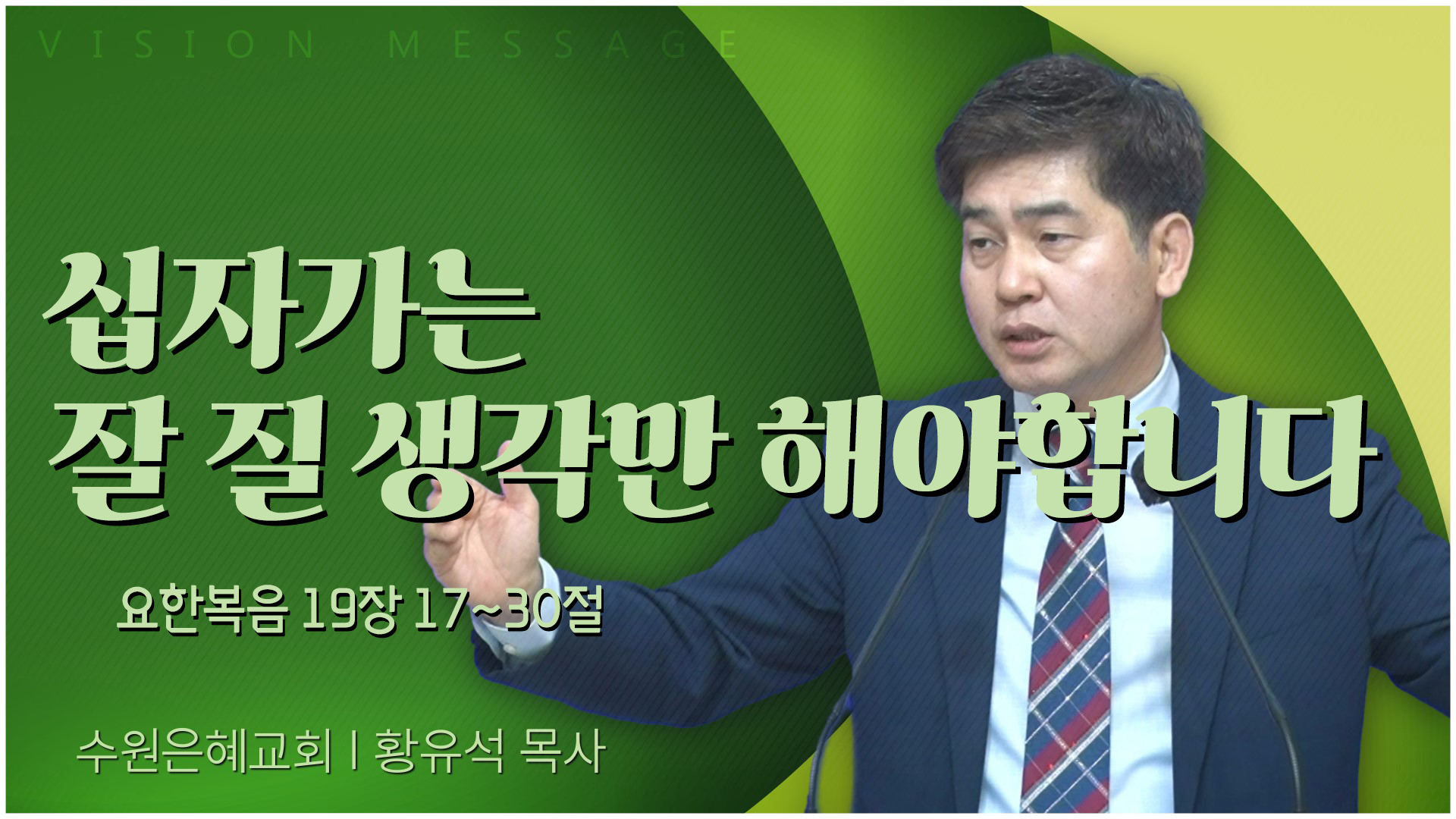 VISION MESSAGE

십자가는
잘 질 생각만 해야합니다

요한복음 19장 17~30절

수원은혜교회 | 황유석 목사